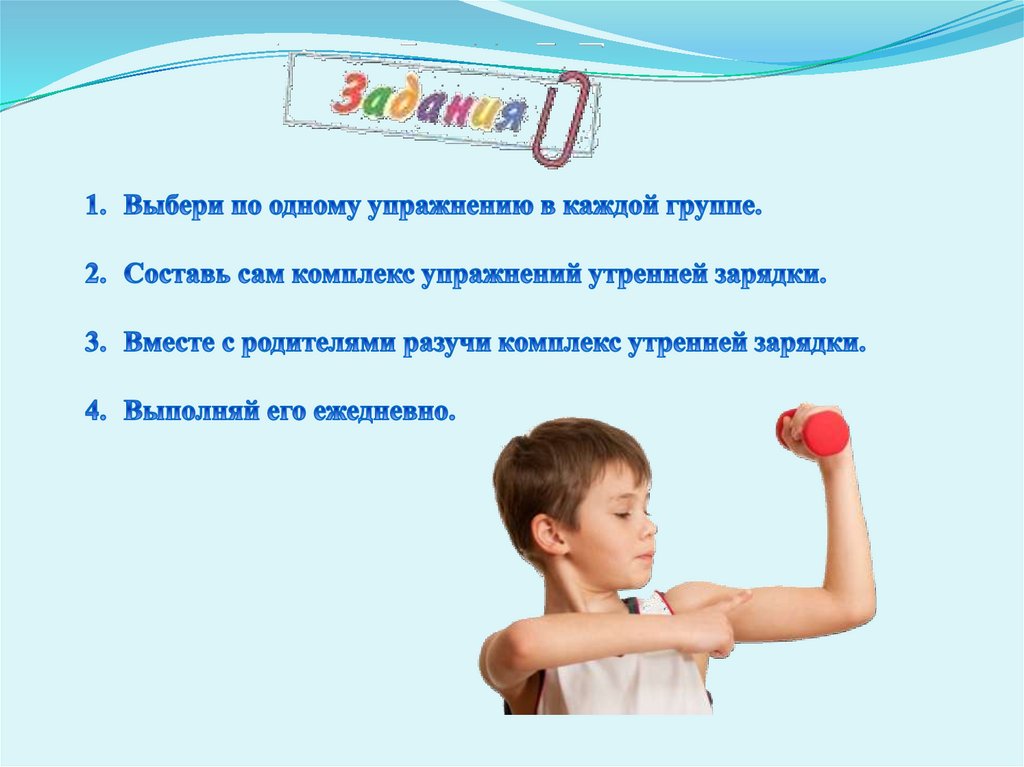 Задания

1. Выбери по одному упражнению в каждой группе.

2. Составь сам комплекс упражнений утренней зарядки.

3. Вместе с родителями разучи комплекс утренней зарядки.

4. Выполняй его ежедневно.